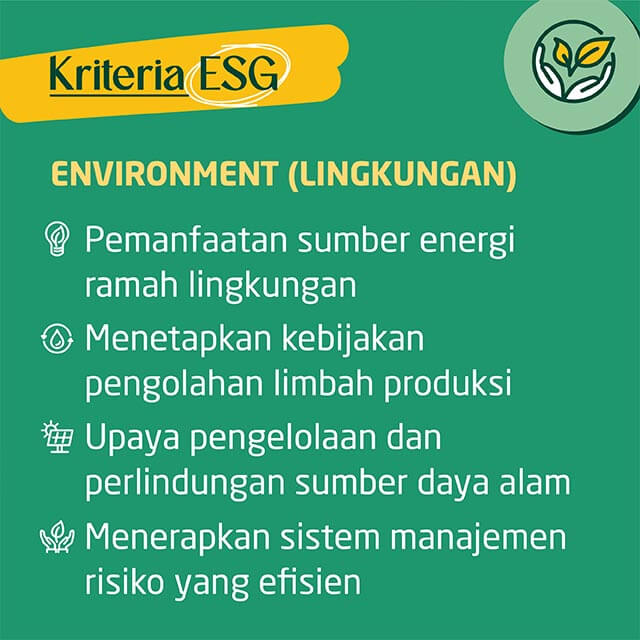 Kriteria ESG

ENVIRONMENT (LINGKUNGAN)

Pemanfaatan sumber energi ramah lingkungan

Menetapkan kebijakan pengolahan limbah produksi

Upaya pengelolaan dan perlindungan sumber daya alam

Menerapkan sistem manajemen risiko yang efisien